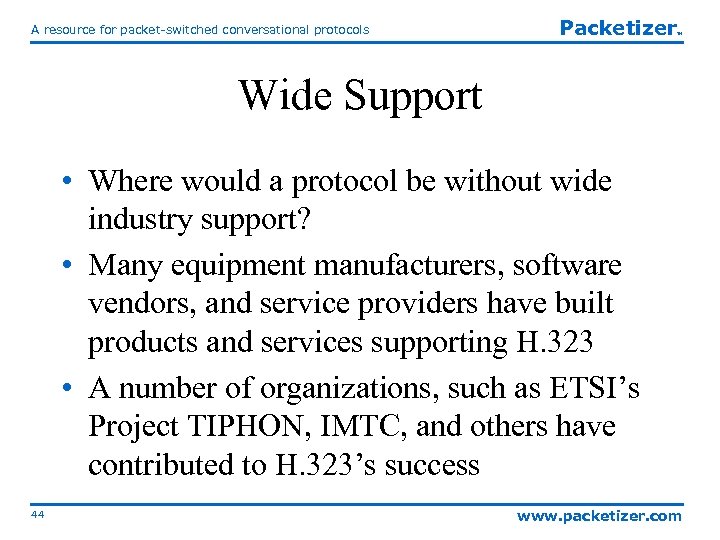 A resource for packet-switched conversational protocols

Packetizer™

Wide Support

• Where would a protocol be without wide industry support?
• Many equipment manufacturers, software vendors, and service providers have built products and services supporting H.323
• A number of organizations, such as ETSI’s Project TIPHON, IMTC, and others have contributed to H.323’s success

44

www.packetizer.com